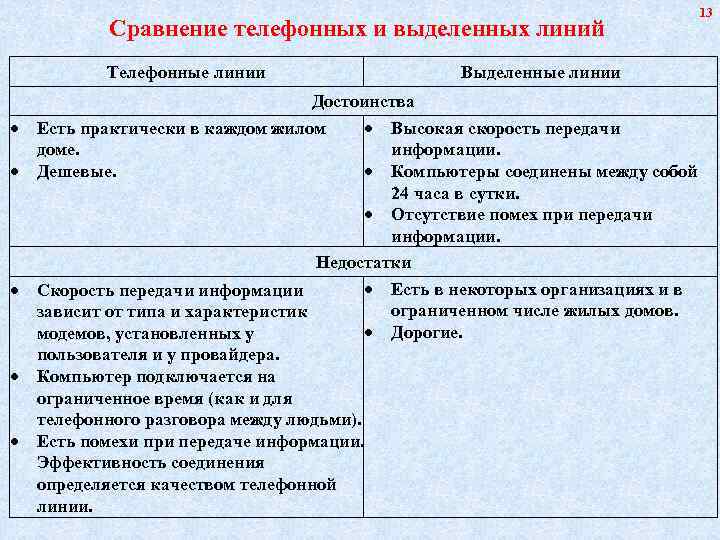 13

Сравнение телефонных и выделенных линий

| Телефонные линии | Выделенные линии |
|---|---|
| Достоинства | |
| • Есть практически в каждом жилом доме. • Дешевые. | • Высокая скорость передачи информации. • Компьютеры соединены между собой 24 часа в сутки. • Отсутствие помех при передачи информации. |
| Недостатки | |
| • Скорость передачи информации зависит от типа и характеристик модемов, установленных у пользователя и у провайдера. • Компьютер подключается на ограниченное время (как и для телефонного разговора между людьми). • Есть помехи при передаче информации. Эффективность соединения определяется качеством телефонной линии. | • Есть в некоторых организациях и в ограниченном числе жилых домов. • Дорогие. |